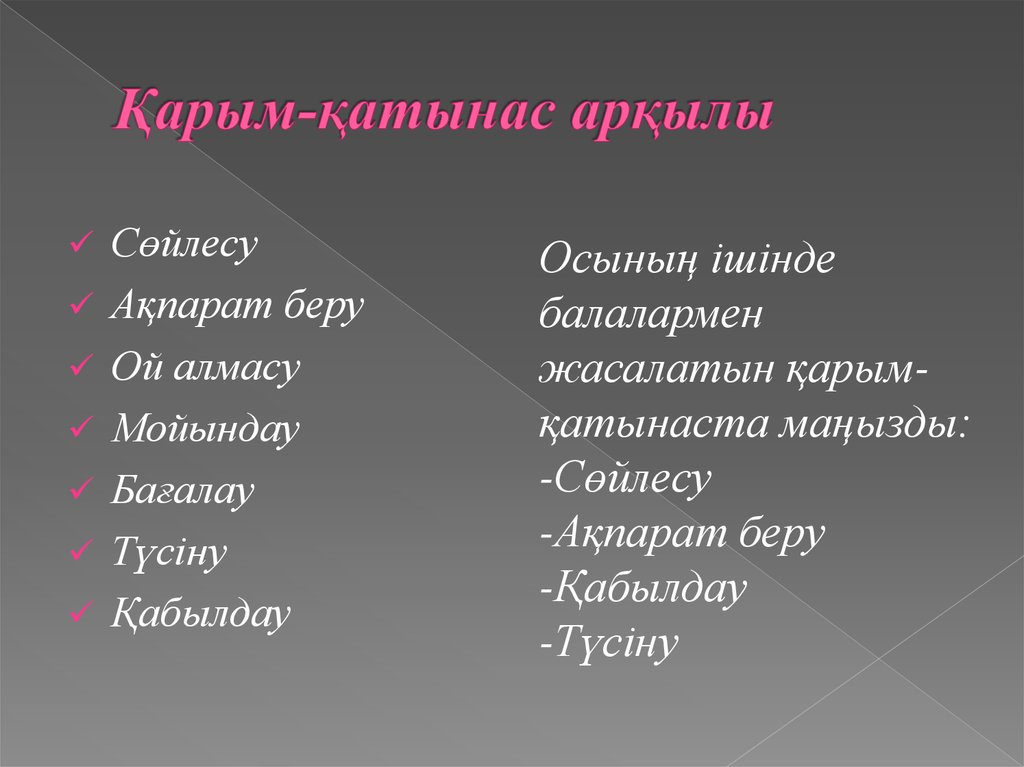 Қарым-қатынас арқылы

✓ Сөйлесу
✓ Ақпарат беру
✓ Ой алмасу
✓ Мойындау
✓ Бағалау
✓ Түсіну
✓ Қабылдау

Осының ішінде балалармен жасалатын қарым-қатынаста маңызды:
-Сөйлесу
-Ақпарат беру
-Қабылдау
-Түсіну